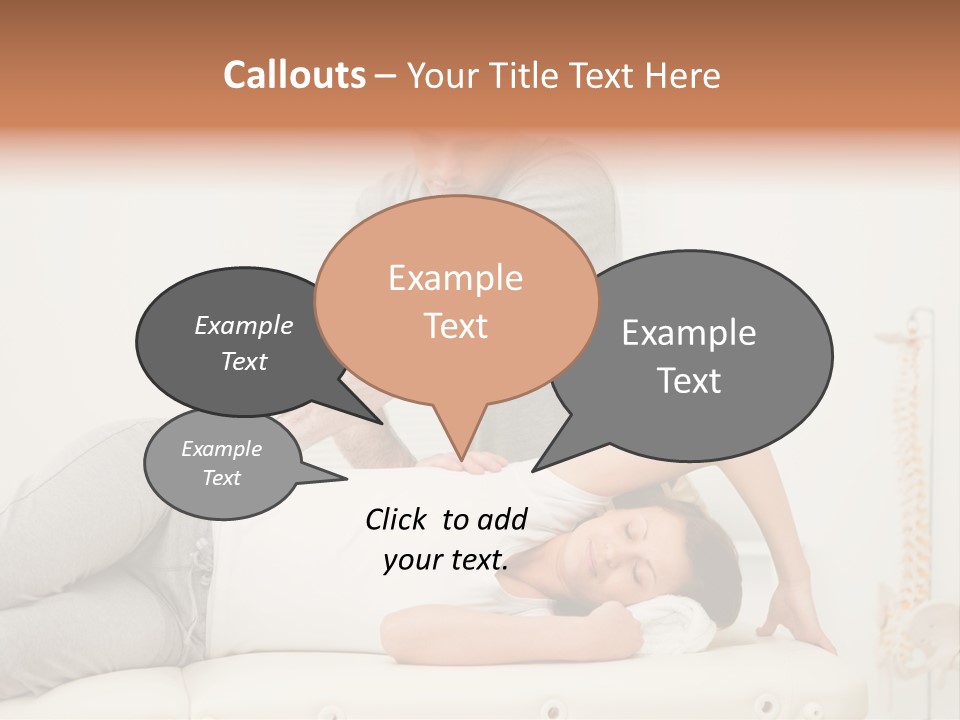 Callouts – Your Title Text Here

Example Text

Example Text

Example Text

Example Text

Click to add your text.